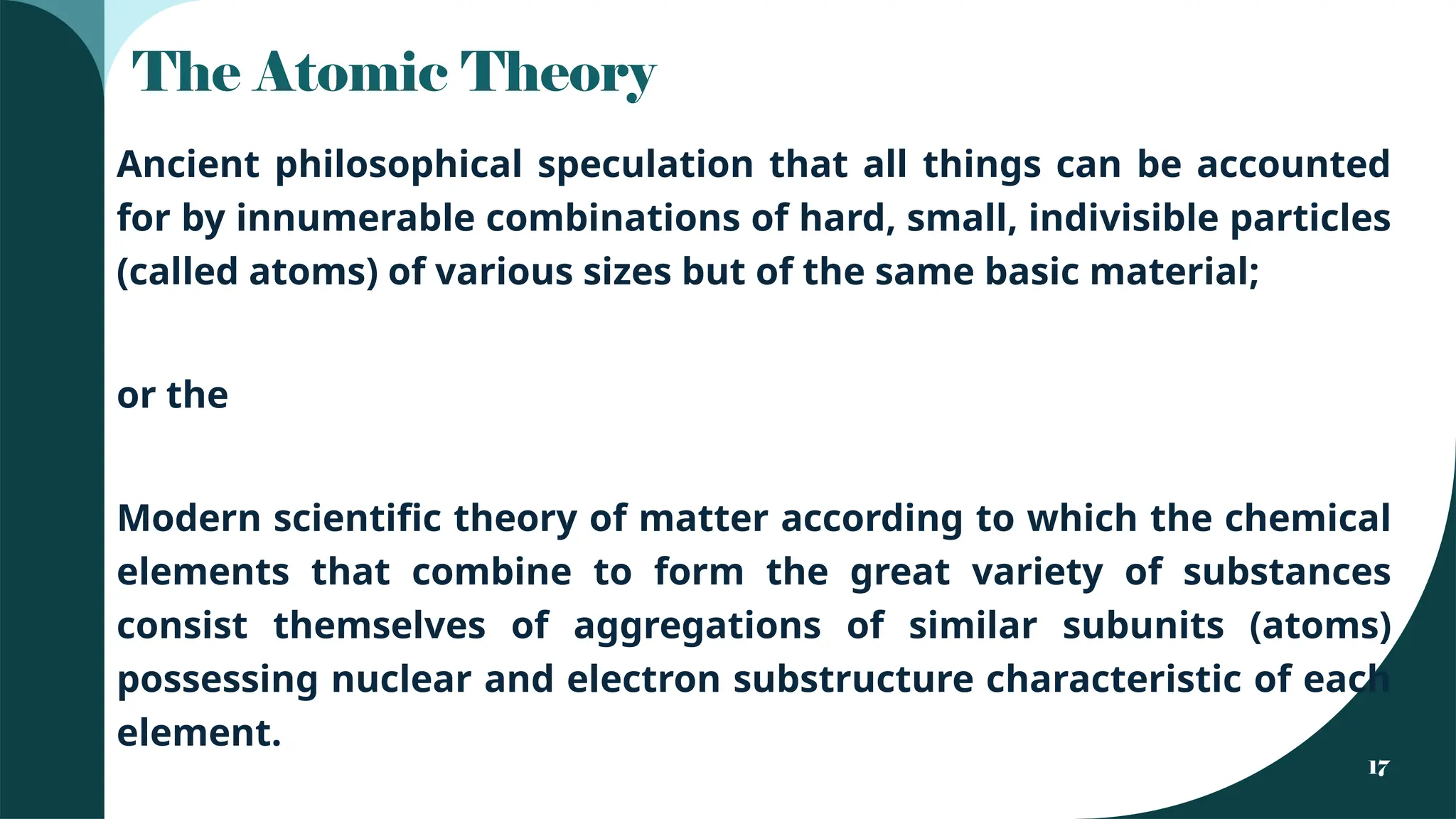 The Atomic Theory

Ancient philosophical speculation that all things can be accounted for by innumerable combinations of hard, small, indivisible particles (called atoms) of various sizes but of the same basic material;

or the

Modern scientific theory of matter according to which the chemical elements that combine to form the great variety of substances consist themselves of aggregations of similar subunits (atoms) possessing nuclear and electron substructure characteristic of each element.

17